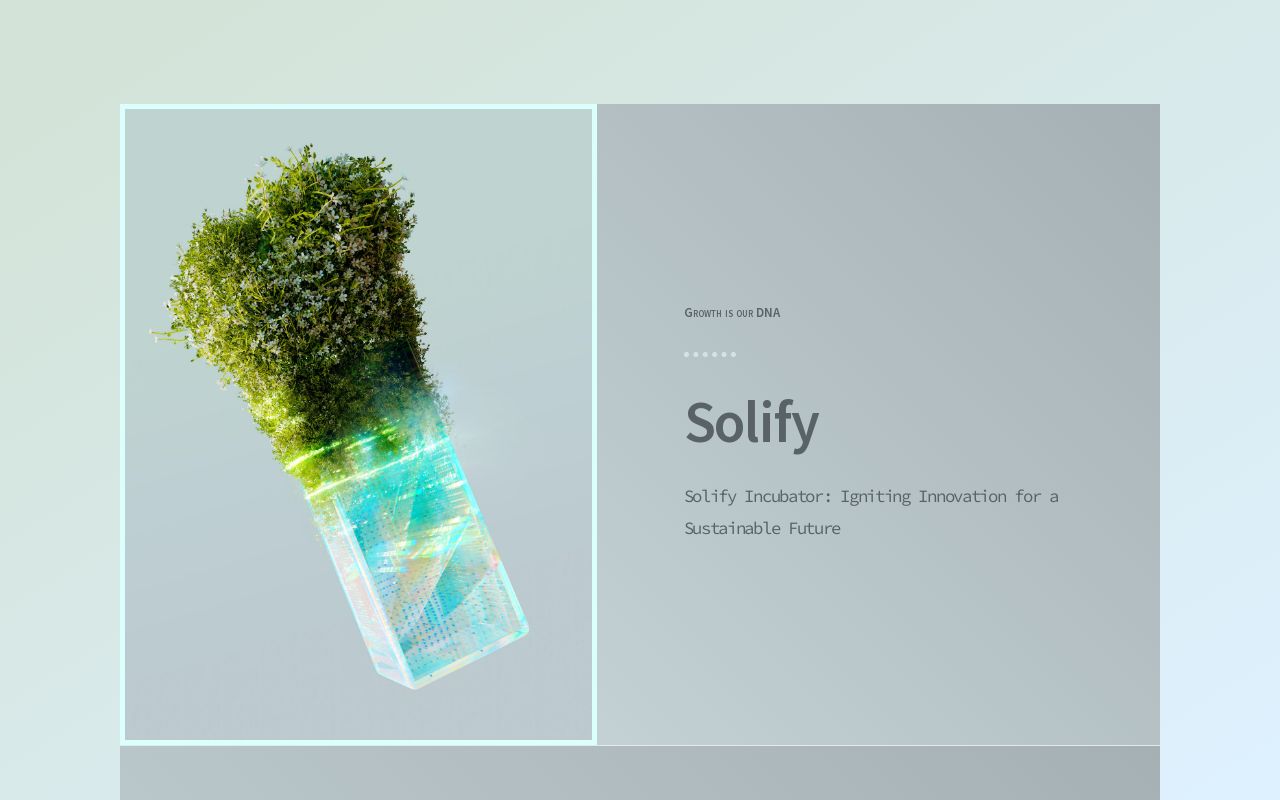 Growth is our DNA

Solify

Solify Incubator: Igniting Innovation for a Sustainable Future